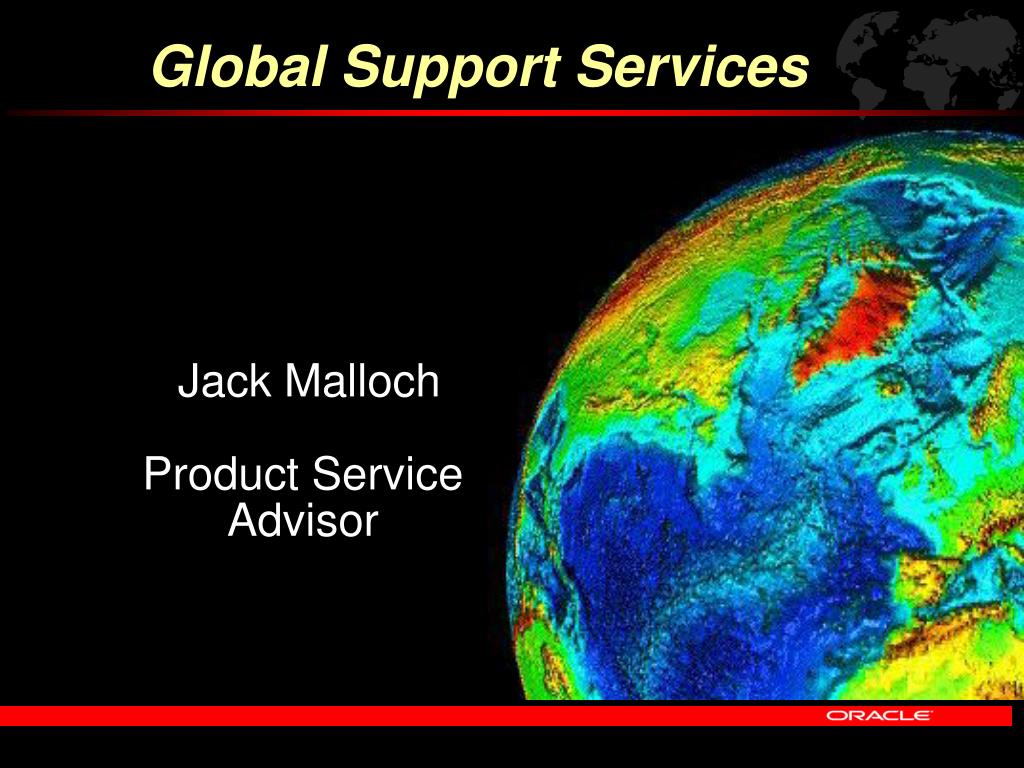 Global Support Services

Jack Malloch

Product Service Advisor

ORACLE